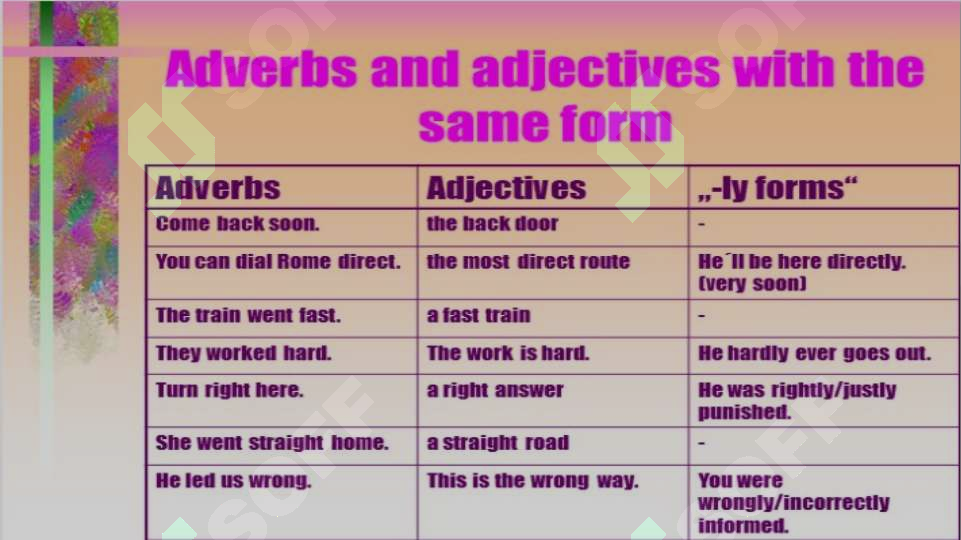 Adverbs and adjectives with the same form

| Adverbs | Adjectives | „-ly forms“ |
|---|---|---|
| Come back soon. | the back door | - |
| You can dial Rome direct. | the most direct route | He´ll be here directly. (very soon) |
| The train went fast. | a fast train | - |
| They worked hard. | The work is hard. | He hardly ever goes out. |
| Turn right here. | a right answer | He was rightly/justly punished. |
| She went straight home. | a straight road | - |
| He led us wrong. | This is the wrong way. | You were wrongly/incorrectly informed. |